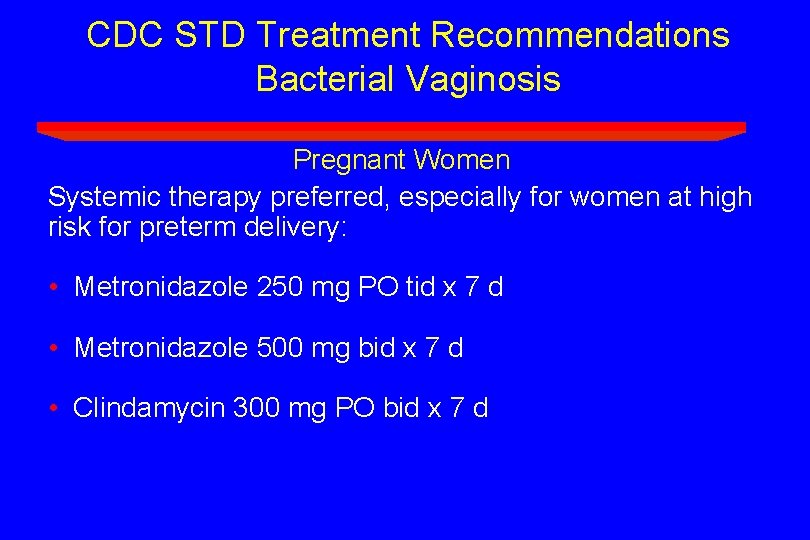 CDC STD Treatment Recommendations
Bacterial Vaginosis

Pregnant Women

Systemic therapy preferred, especially for women at high risk for preterm delivery:

• Metronidazole 250 mg PO tid x 7 d

• Metronidazole 500 mg bid x 7 d

• Clindamycin 300 mg PO bid x 7 d